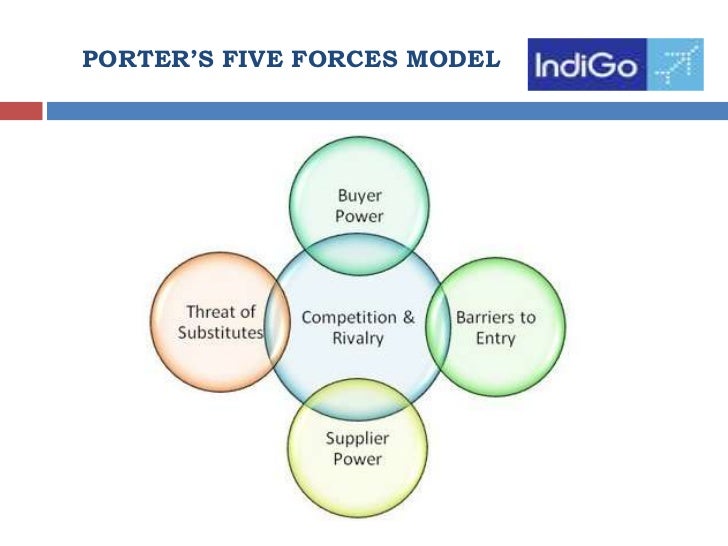 PORTER'S FIVE FORCES MODEL

IndiGo

Buyer Power

Threat of Substitutes

Competition & Rivalry

Barriers to Entry

Supplier Power